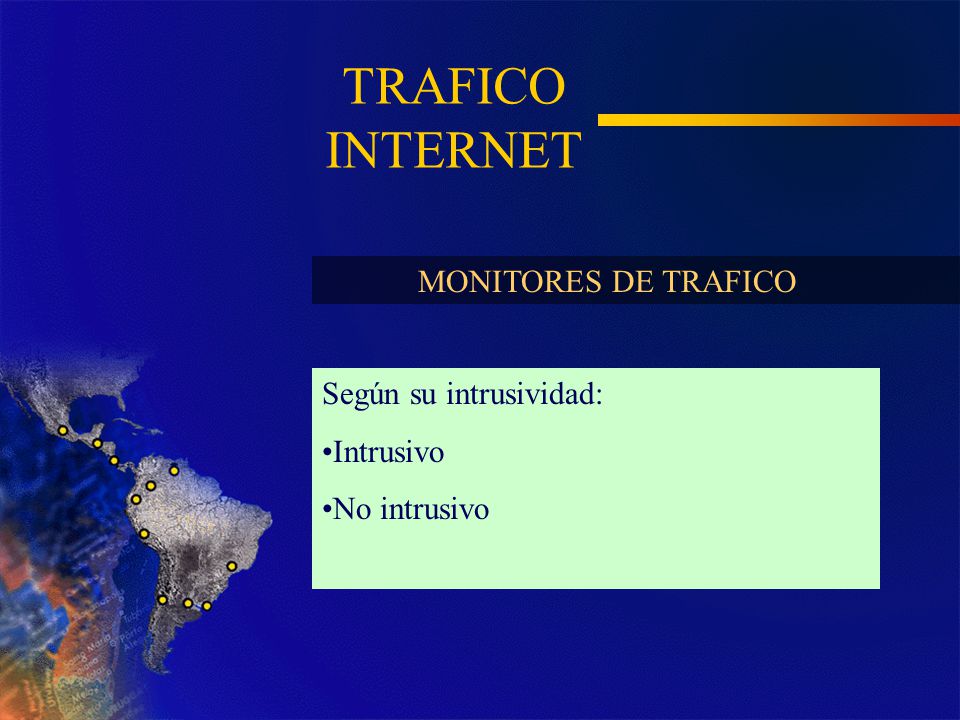 TRAFICO INTERNET

MONITORES DE TRAFICO

Según su intrusividad:

•Intrusivo

•No intrusivo